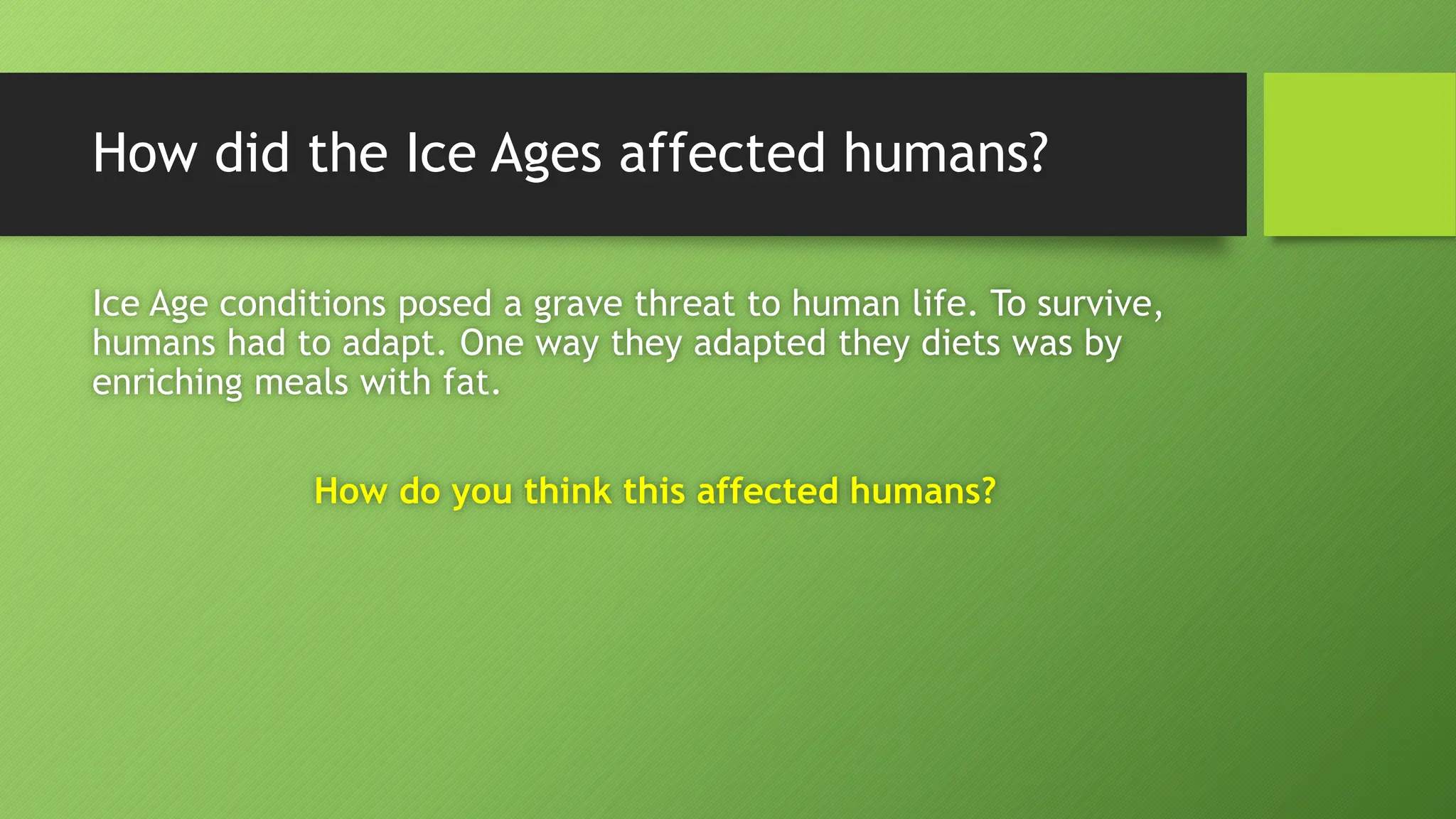 How did the Ice Ages affected humans?

Ice Age conditions posed a grave threat to human life. To survive, humans had to adapt. One way they adapted they diets was by enriching meals with fat.

How do you think this affected humans?